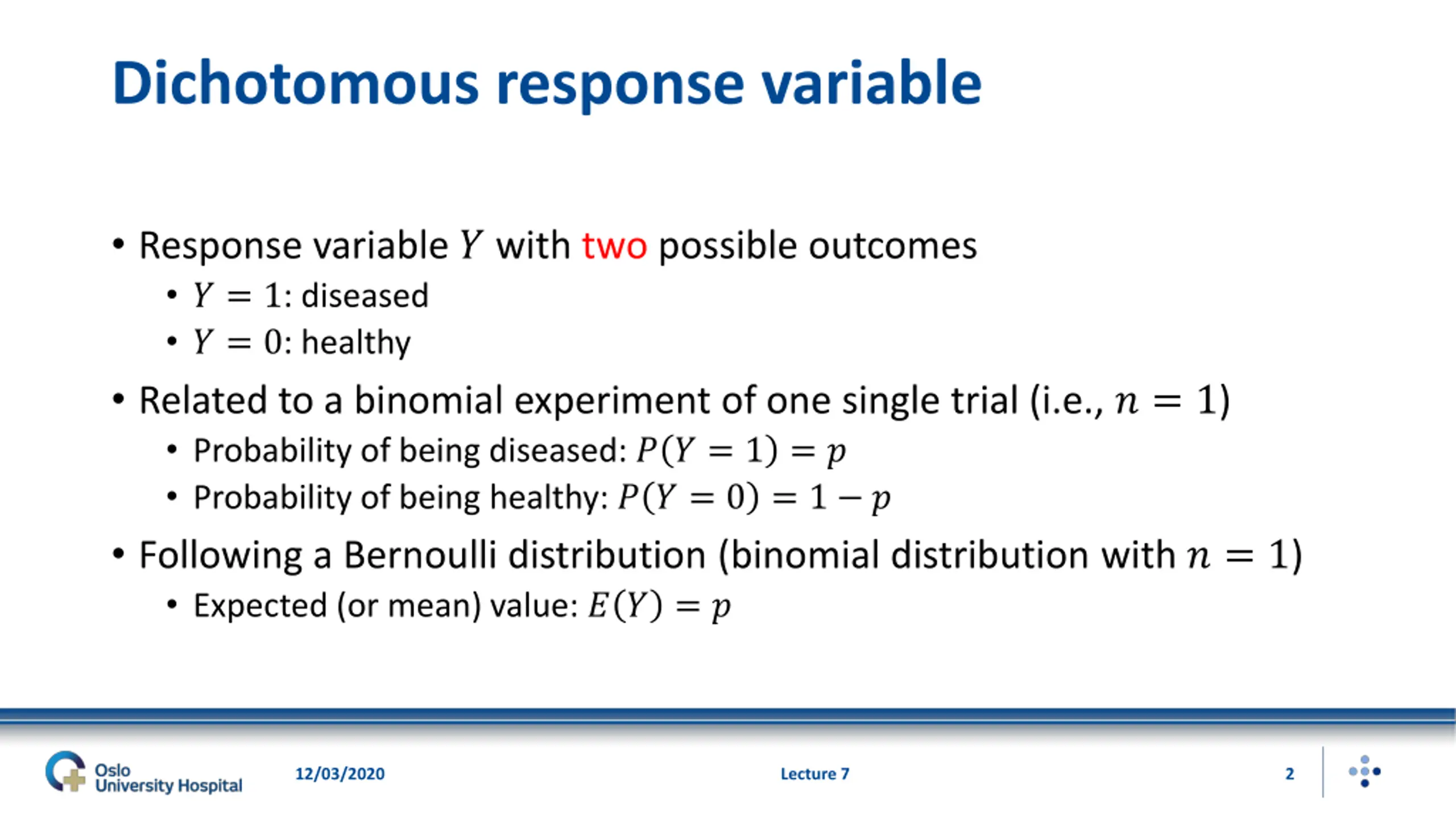 Dichotomous response variable

• Response variable $Y$ with two possible outcomes
  • $Y = 1$: diseased
  • $Y = 0$: healthy
• Related to a binomial experiment of one single trial (i.e., $n = 1$)
  • Probability of being diseased: $P(Y = 1) = p$
  • Probability of being healthy: $P(Y = 0) = 1 - p$
• Following a Bernoulli distribution (binomial distribution with $n = 1$)
  • Expected (or mean) value: $E(Y) = p$

Oslo University Hospital 12/03/2020 Lecture 7 2